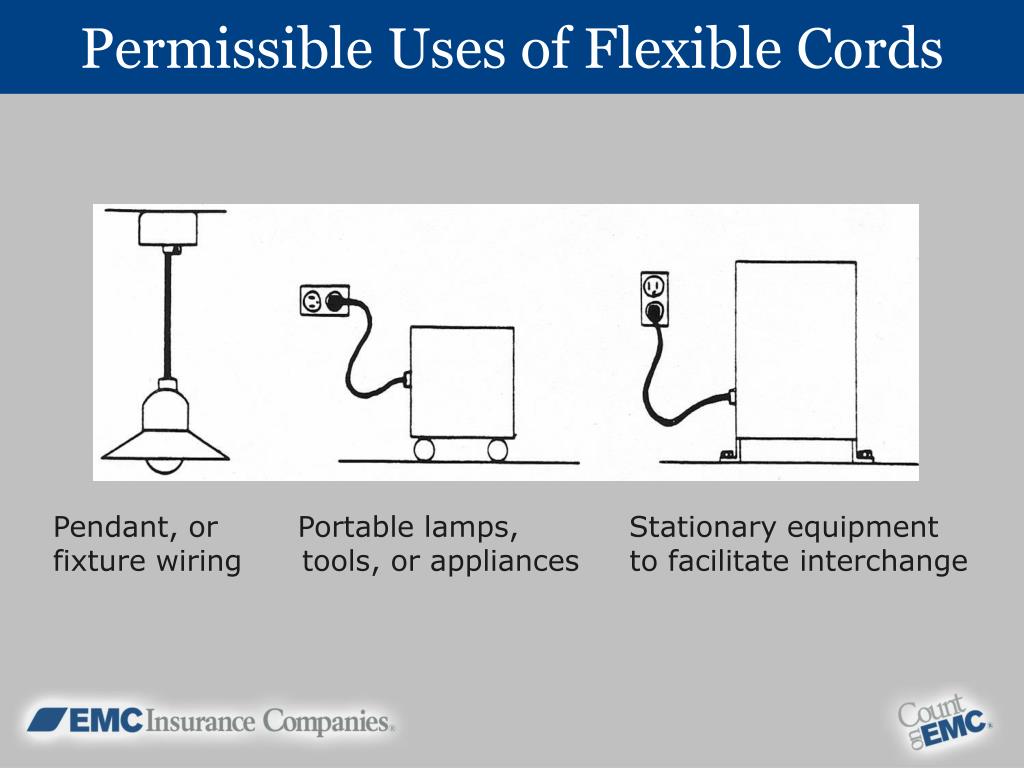 Permissible Uses of Flexible Cords

Pendant, or fixture wiring

Portable lamps, tools, or appliances

Stationary equipment to facilitate interchange

EMC Insurance Companies

Count on EMC